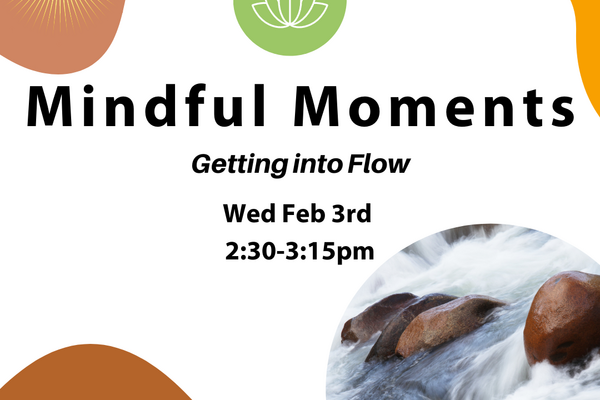 Mindful Moments

Getting into Flow

Wed Feb 3rd
2:30-3:15pm